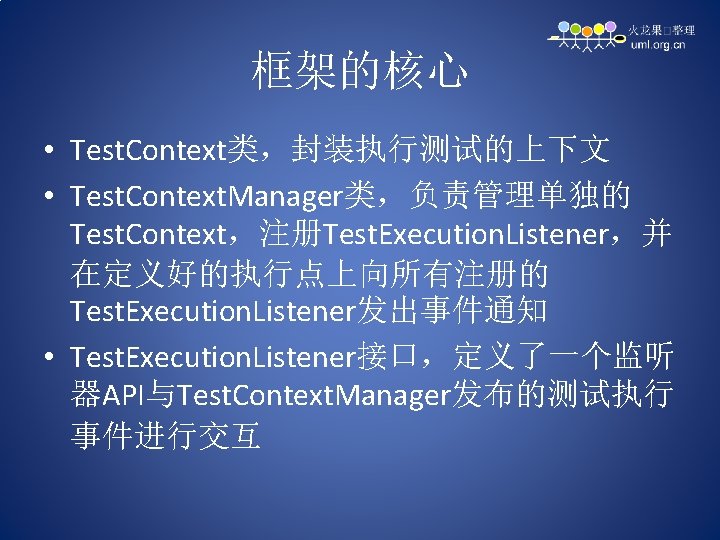 火龙果□整理
uml.org.cn

框架的核心

• TestContext类，封装执行测试的上下文
• TestContextManager类，负责管理单独的TestContext，注册TestExecutionListener，并在定义好的执行点上向所有注册的TestExecutionListener发出事件通知
• TestExecutionListener接口，定义了一个监听器API与TestContextManager发布的测试执行事件进行交互